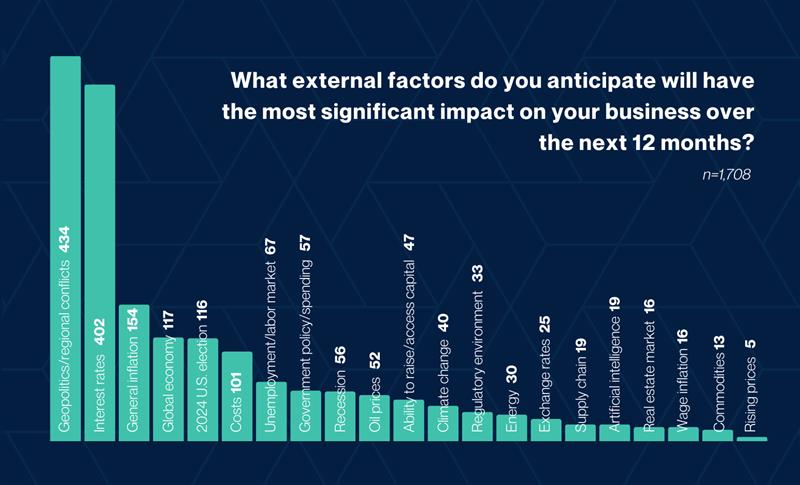 What external factors do you anticipate will have the most significant impact on your business over the next 12 months?

n=1,708

Geopolitics/regional conflicts 434
Interest rates 402
General inflation 154
Global economy 117
2024 U.S. election 116
Costs 101
Unemployment/labor market 67
Government policy/spending 57
Recession 56
Oil prices 52
Ability to raise/access capital 47
Climate change 40
Regulatory environment 33
Energy 30
Exchange rates 25
Supply chain 19
Artificial intelligence 19
Real estate market 16
Wage inflation 16
Commodities 13
Rising prices 5